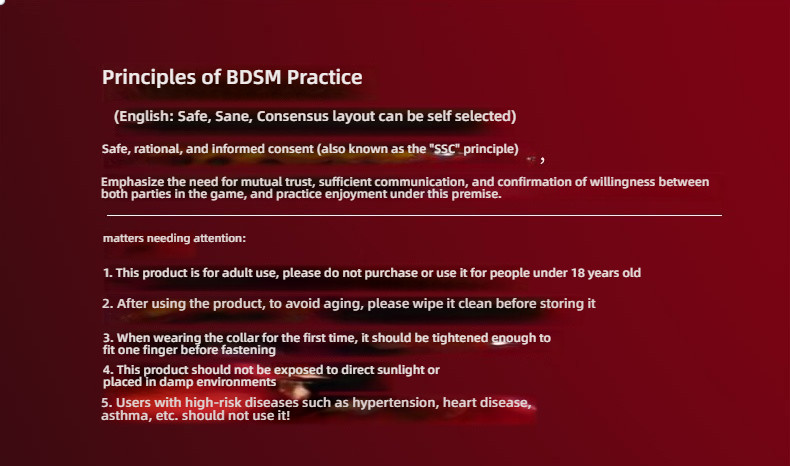 Principles of BDSM Practice

(English: Safe, Sane, Consensus layout can be self selected)

Safe, rational, and informed consent (also known as the "SSC" principle) ,

Emphasize the need for mutual trust, sufficient communication, and confirmation of willingness between both parties in the game, and practice enjoyment under this premise.

matters needing attention:

1. This product is for adult use, please do not purchase or use it for people under 18 years old

2. After using the product, to avoid aging, please wipe it clean before storing it

3. When wearing the collar for the first time, it should be tightened enough to fit one finger before fastening

4. This product should not be exposed to direct sunlight or placed in damp environments

5. Users with high-risk diseases such as hypertension, heart disease, asthma, etc. should not use it!